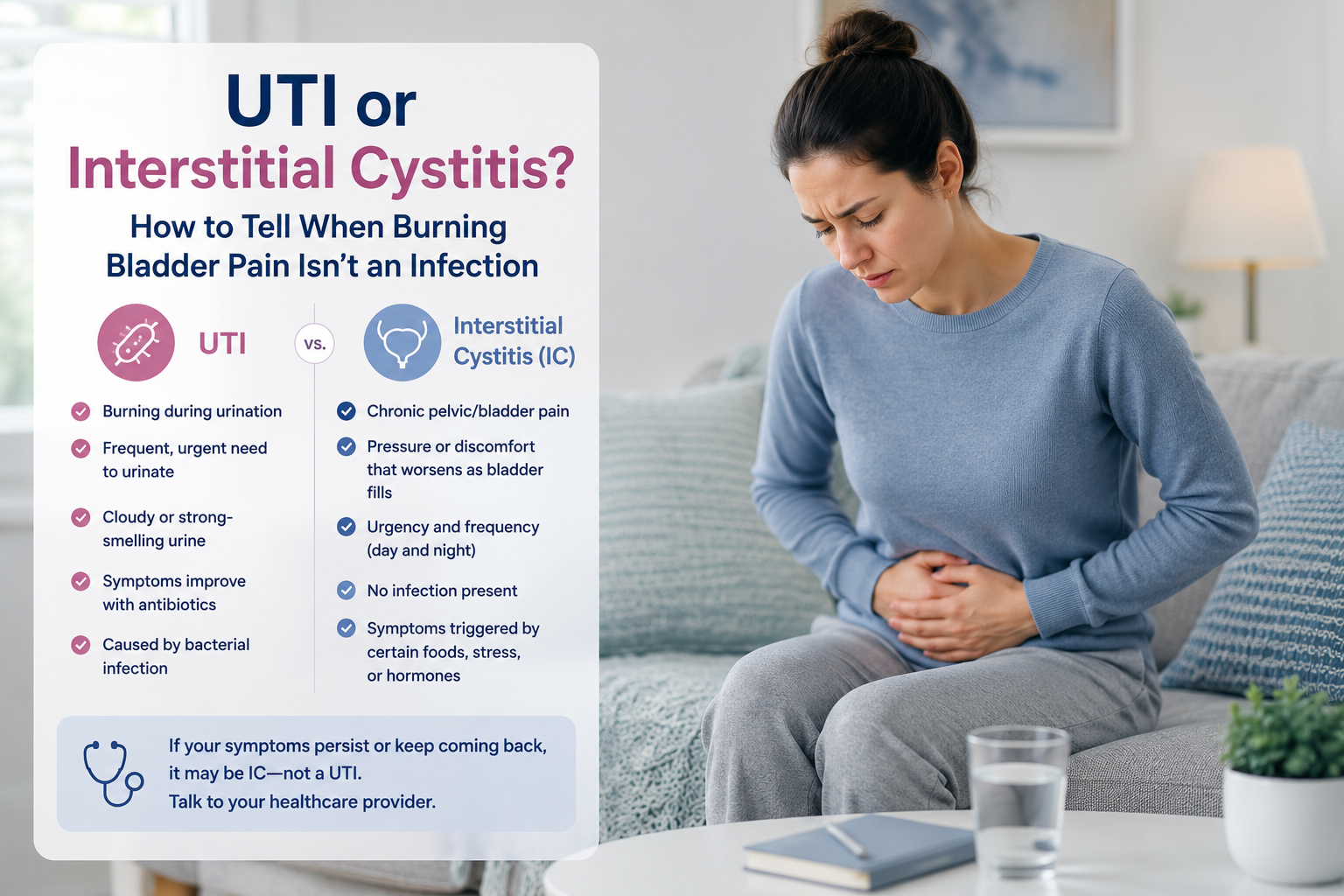 UTI or
Interstitial Cystitis?

How to Tell When Burning Bladder Pain Isn't an Infection

UTI

vs.

Interstitial Cystitis (IC)

Burning during urination

Frequent, urgent need to urinate

Cloudy or strong-smelling urine

Symptoms improve with antibiotics

Caused by bacterial infection

Chronic pelvic/bladder pain

Pressure or discomfort that worsens as bladder fills

Urgency and frequency (day and night)

No infection present

Symptoms triggered by certain foods, stress, or hormones

If your symptoms persist or keep coming back, it may be IC—not a UTI.
Talk to your healthcare provider.